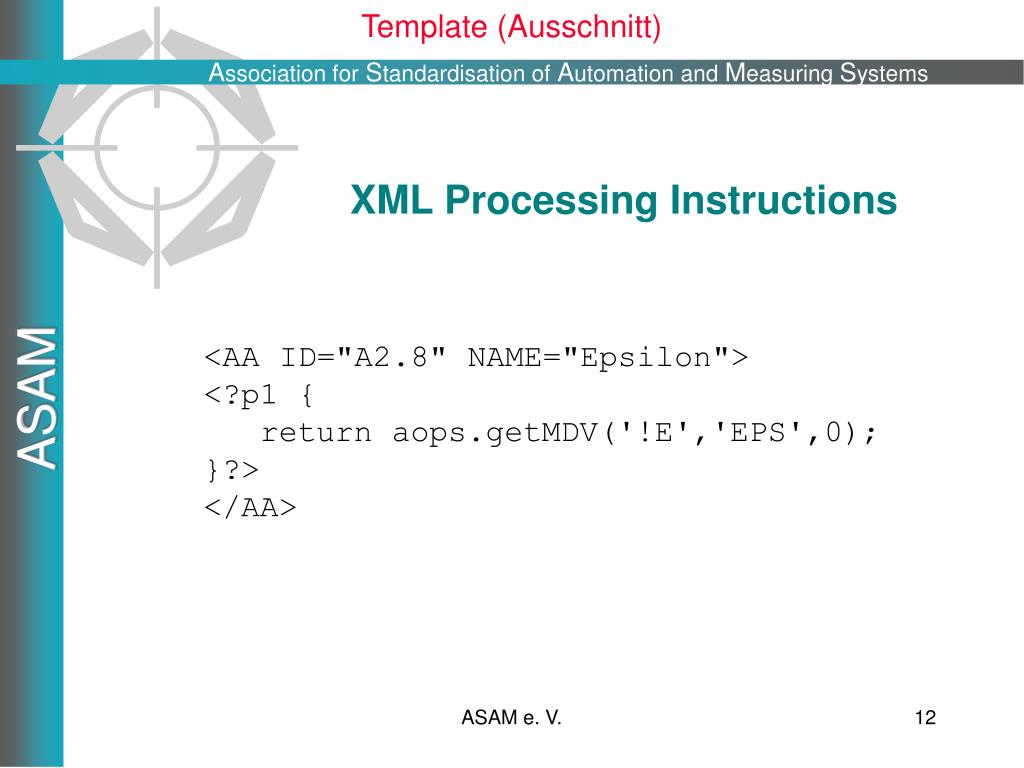 Template (Ausschnitt)

Association for Standardisation of Automation and Measuring Systems

ASAM

XML Processing Instructions

<AA ID="A2.8" NAME="Epsilon">
<?p1 {
   return aops.getMDV('!E','EPS',0);
}?>
</AA>

ASAM e. V.

12